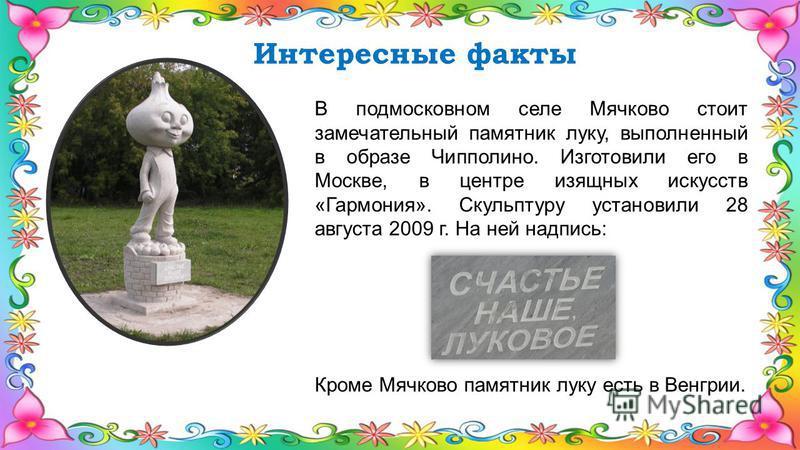 Интересные факты

В подмосковном селе Мячково стоит замечательный памятник луку, выполненный в образе Чипполино. Изготовили его в Москве, в центре изящных искусств «Гармония». Скульптуру установили 28 августа 2009 г. На ней надпись:

СЧАСТЬЕ НАШЕ, ЛУКОВОЕ

Кроме Мячково памятник луку есть в Венгрии.

MyShared